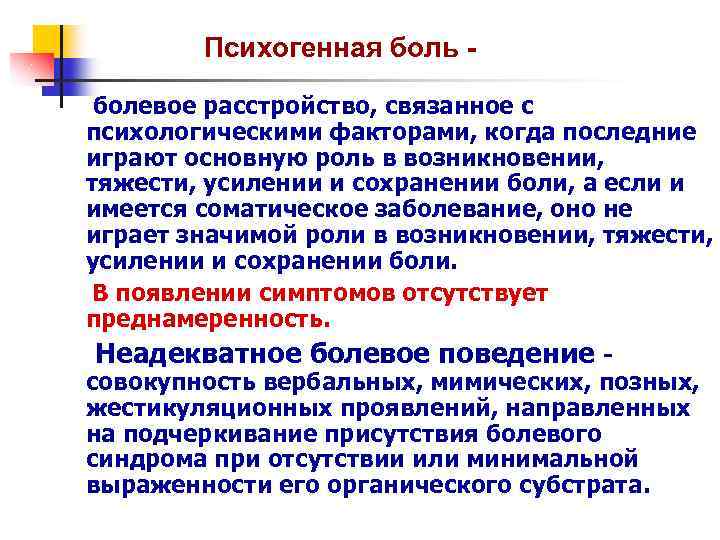 Психогенная боль -

болевое расстройство, связанное с психологическими факторами, когда последние играют основную роль в возникновении, тяжести, усилении и сохранении боли, а если и имеется соматическое заболевание, оно не играет значимой роли в возникновении, тяжести, усилении и сохранении боли.

В появлении симптомов отсутствует преднамеренность.

Неадекватное болевое поведение - совокупность вербальных, мимических, позных, жестикуляционных проявлений, направленных на подчеркивание присутствия болевого синдрома при отсутствии или минимальной выраженности его органического субстрата.